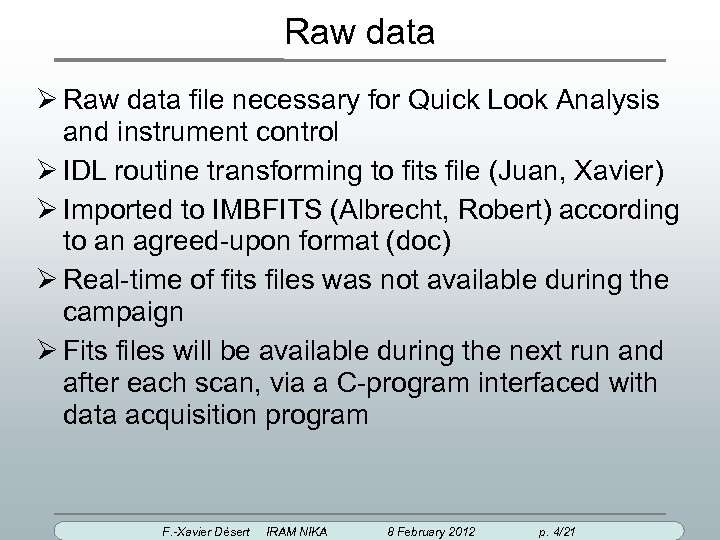 Raw data

➢ Raw data file necessary for Quick Look Analysis and instrument control

➢ IDL routine transforming to fits file (Juan, Xavier)

➢ Imported to IMBFITS (Albrecht, Robert) according to an agreed-upon format (doc)

➢ Real-time of fits files was not available during the campaign

➢ Fits files will be available during the next run and after each scan, via a C-program interfaced with data acquisition program

F.-Xavier Désert IRAM NIKA 8 February 2012 p. 4/21